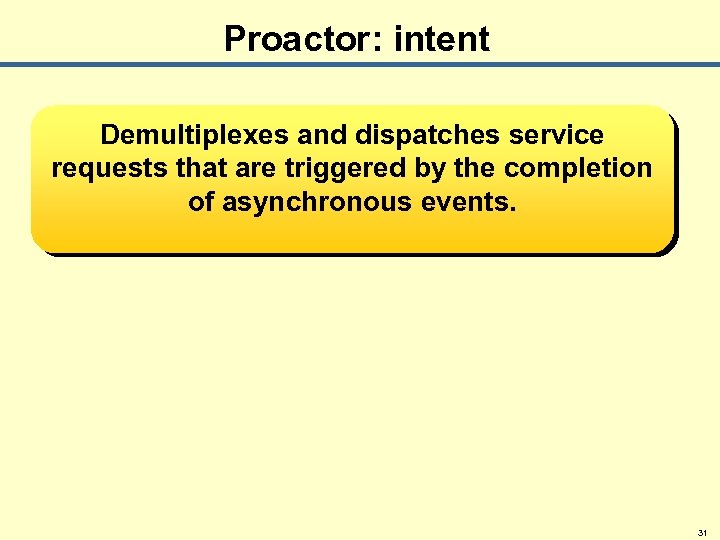 Proactor: intent

Demultiplexes and dispatches service requests that are triggered by the completion of asynchronous events.

31